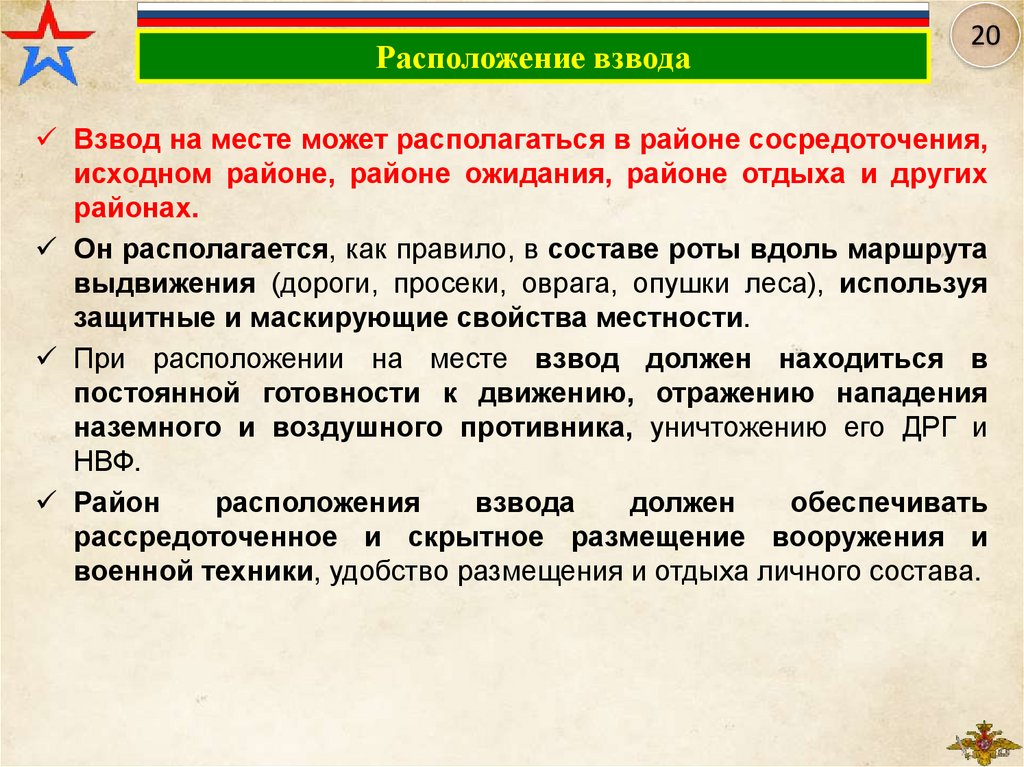 20

Расположение взвода

✓ Взвод на месте может располагаться в районе сосредоточения, исходном районе, районе ожидания, районе отдыха и других районах.

✓ Он располагается, как правило, в составе роты вдоль маршрута выдвижения (дороги, просеки, оврага, опушки леса), используя защитные и маскирующие свойства местности.

✓ При расположении на месте взвод должен находиться в постоянной готовности к движению, отражению нападения наземного и воздушного противника, уничтожению его ДРГ и НВФ.

✓ Район расположения взвода должен обеспечивать рассредоточенное и скрытное размещение вооружения и военной техники, удобство размещения и отдыха личного состава.